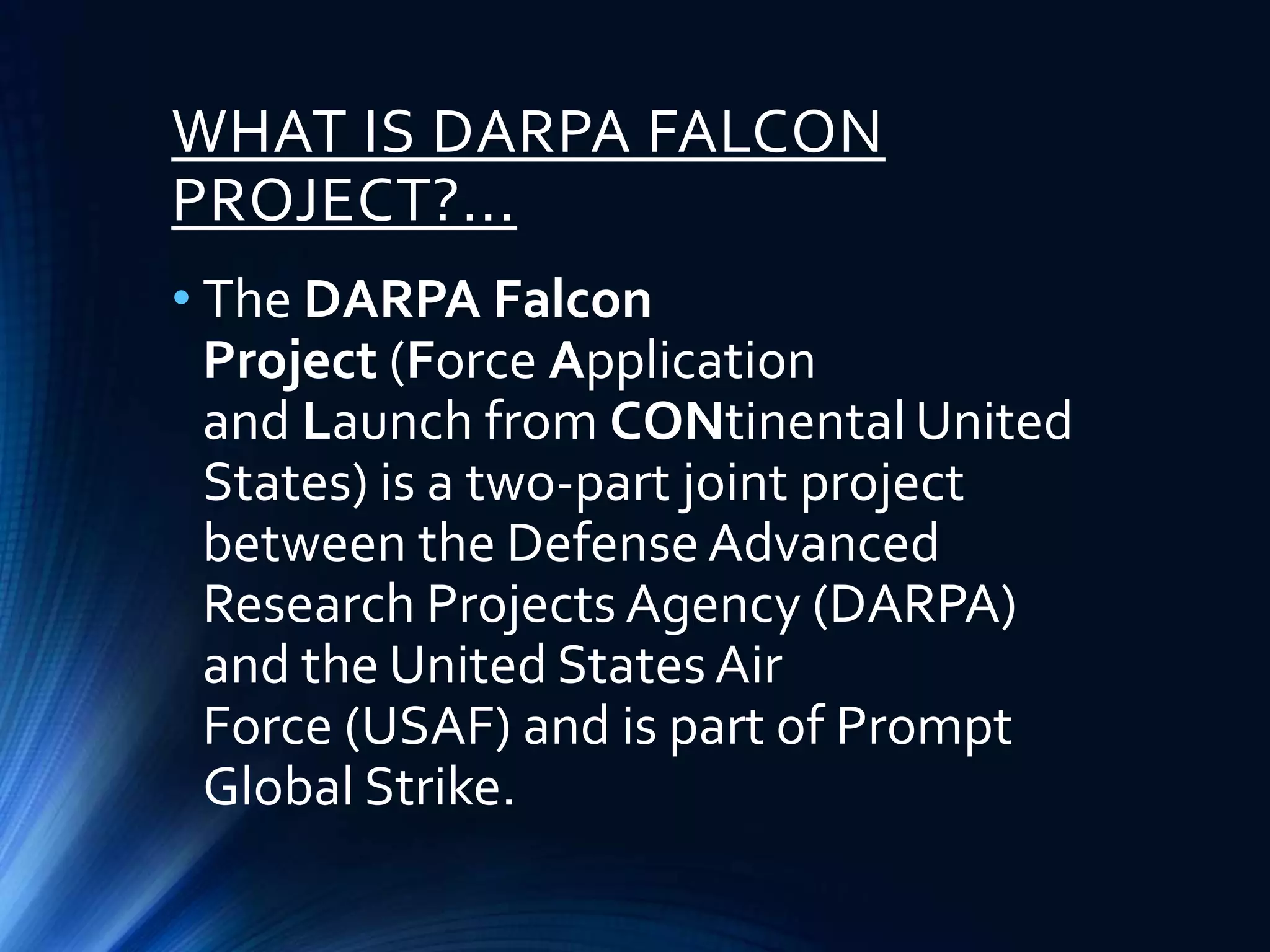 WHAT IS DARPA FALCON PROJECT?...

• The DARPA Falcon Project (Force Application and Launch from CONtinental United States) is a two-part joint project between the Defense Advanced Research Projects Agency (DARPA) and the United States Air Force (USAF) and is part of Prompt Global Strike.